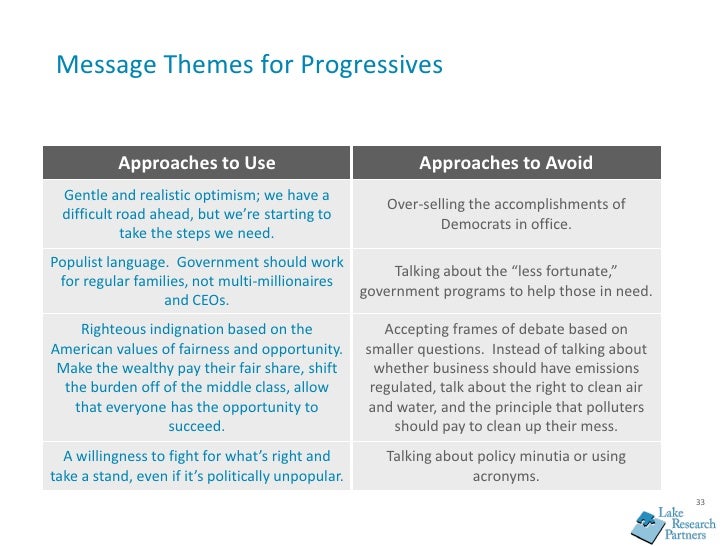 Message Themes for Progressives

| Approaches to Use | Approaches to Avoid |
|---|---|
| Gentle and realistic optimism; we have a difficult road ahead, but we're starting to take the steps we need. | Over-selling the accomplishments of Democrats in office. |
| Populist language.  Government should work for regular families, not multi-millionaires and CEOs. | Talking about the "less fortunate," government programs to help those in need. |
| Righteous indignation based on the American values of fairness and opportunity. Make the wealthy pay their fair share, shift the burden off of the middle class, allow that everyone has the opportunity to succeed. | Accepting frames of debate based on smaller questions.  Instead of talking about whether business should have emissions regulated, talk about the right to clean air and water, and the principle that polluters should pay to clean up their mess. |
| A willingness to fight for what's right and take a stand, even if it's politically unpopular. | Talking about policy minutia or using acronyms. |

33

Lake Research Partners